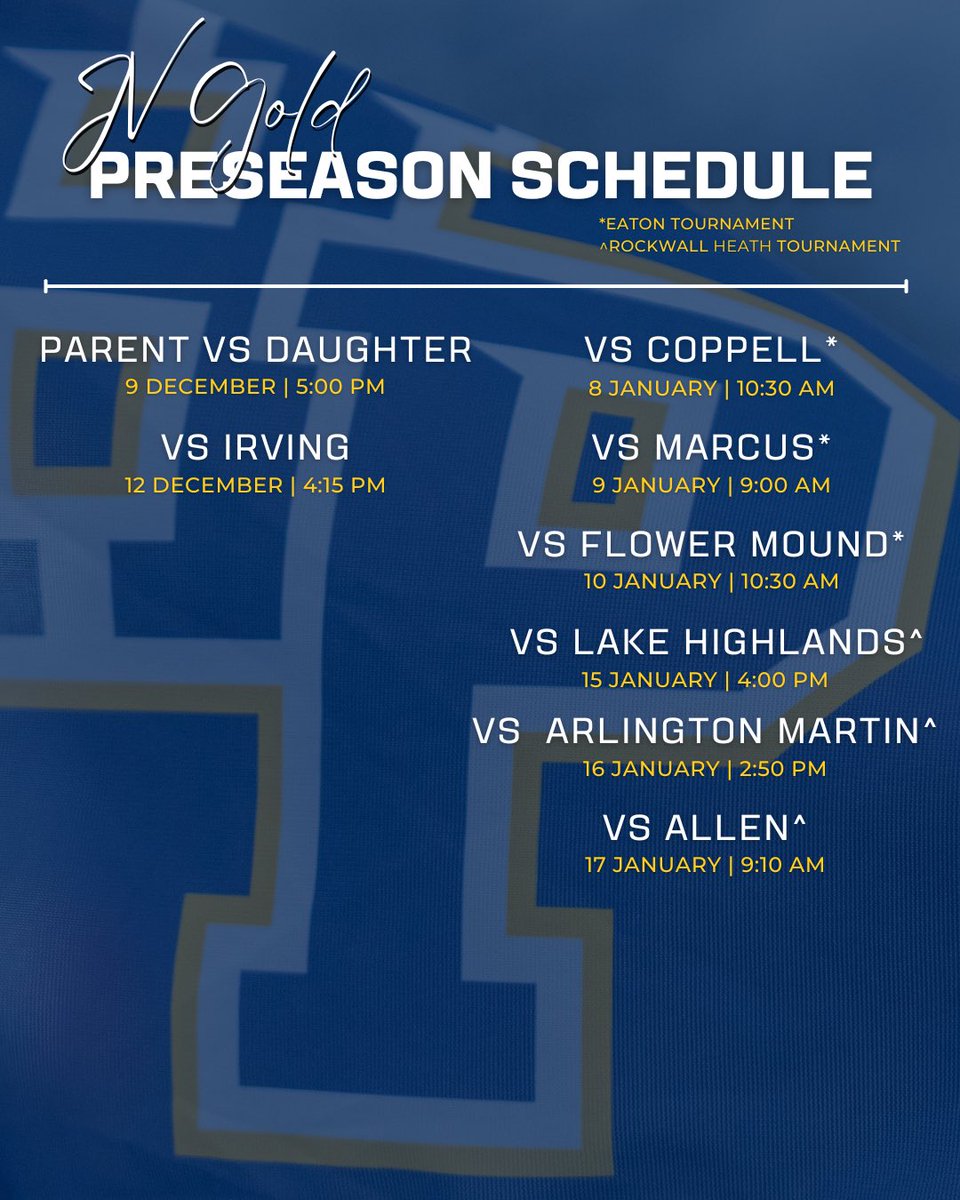 JV Gold
PRESEASON SCHEDULE

*EATON TOURNAMENT
^ROCKWALL HEATH TOURNAMENT

PARENT VS DAUGHTER
9 DECEMBER | 5:00 PM

VS IRVING
12 DECEMBER | 4:15 PM

VS COPPELL*
8 JANUARY | 10:30 AM

VS MARCUS*
9 JANUARY | 9:00 AM

VS FLOWER MOUND*
10 JANUARY | 10:30 AM

VS LAKE HIGHLANDS^
15 JANUARY | 4:00 PM

VS ARLINGTON MARTIN^
16 JANUARY | 2:50 PM

VS ALLEN^
17 JANUARY | 9:10 AM